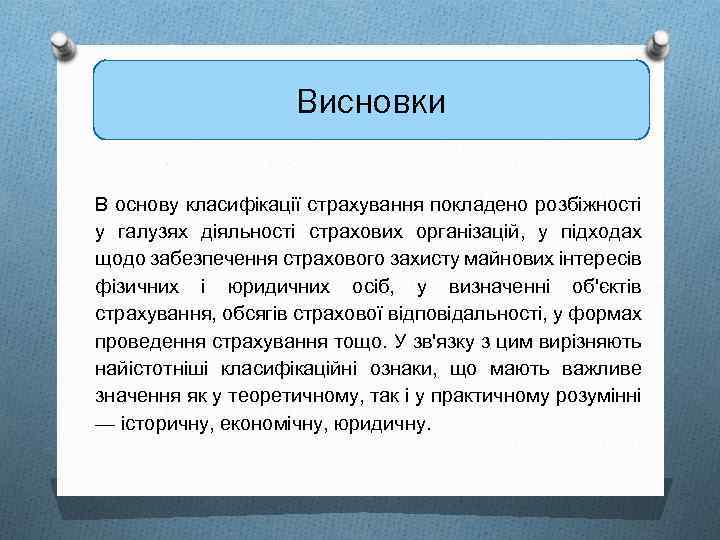 Висновки

В основу класифікації страхування покладено розбіжності у галузях діяльності страхових організацій, у підходах щодо забезпечення страхового захисту майнових інтересів фізичних і юридичних осіб, у визначенні об'єктів страхування, обсягів страхової відповідальності, у формах проведення страхування тощо. У зв'язку з цим вирізняють найістотніші класифікаційні ознаки, що мають важливе значення як у теоретичному, так і у практичному розумінні — історичну, економічну, юридичну.